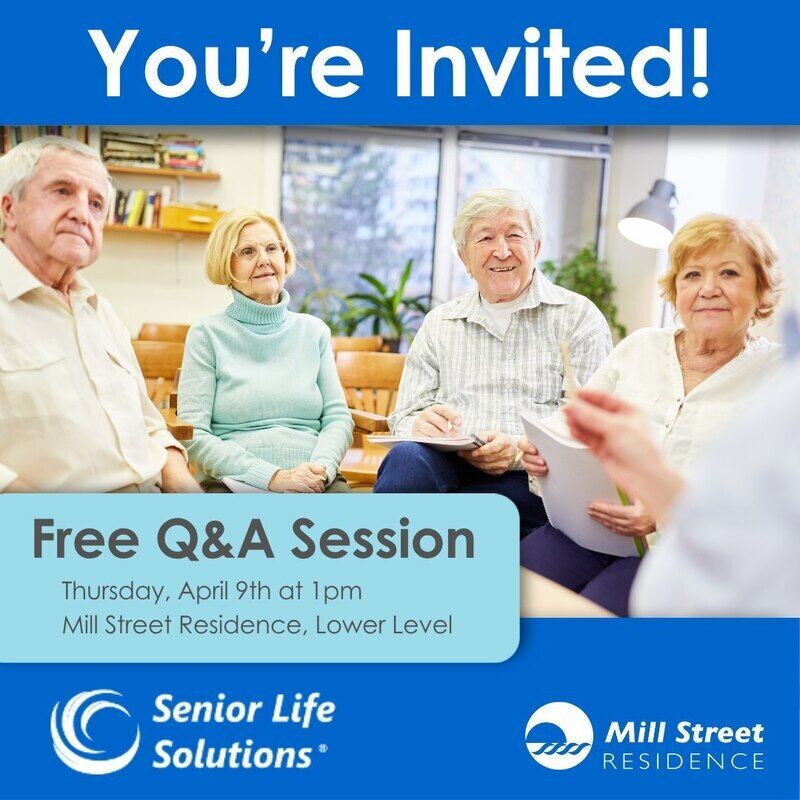 You're Invited!

Free Q&A Session

Thursday, April 9th at 1pm
Mill Street Residence, Lower Level

Senior Life Solutions®

Mill Street
RESIDENCE